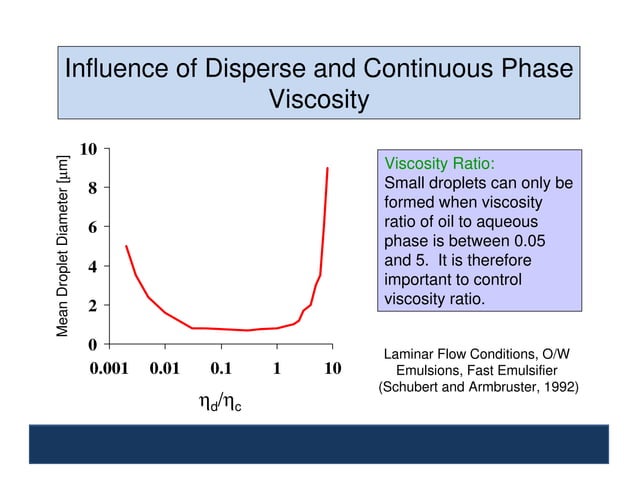 Influence of Disperse and Continuous Phase Viscosity

Mean Droplet Diameter [μm]

10
8
6
4
2
0

0.001 0.01 0.1 1 10

$\eta_d/\eta_c$

Viscosity Ratio:
Small droplets can only be formed when viscosity ratio of oil to aqueous phase is between 0.05 and 5. It is therefore important to control viscosity ratio.

Laminar Flow Conditions, O/W Emulsions, Fast Emulsifier (Schubert and Armbruster, 1992)